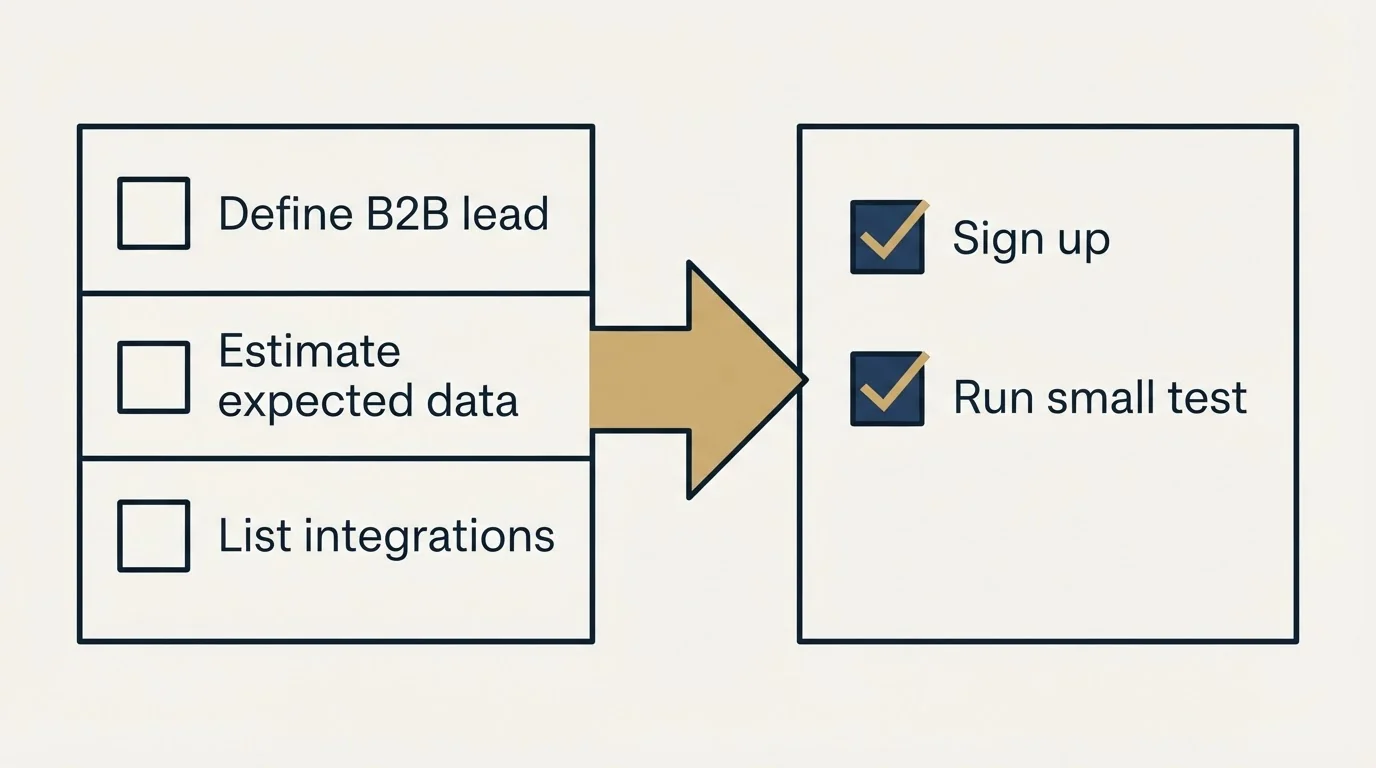 Define B2B lead

Estimate expected data

List integrations

Sign up

Run small test